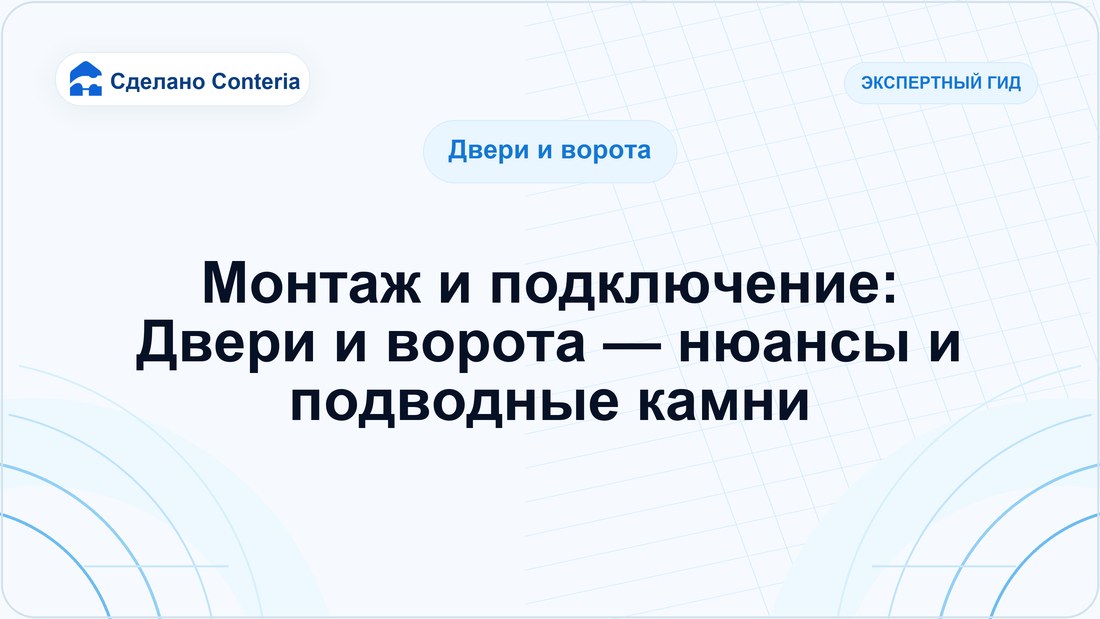 Сделано Conteria

ЭКСПЕРТНЫЙ ГИД

Двери и ворота

Монтаж и подключение: Двери и ворота — нюансы и подводные камни